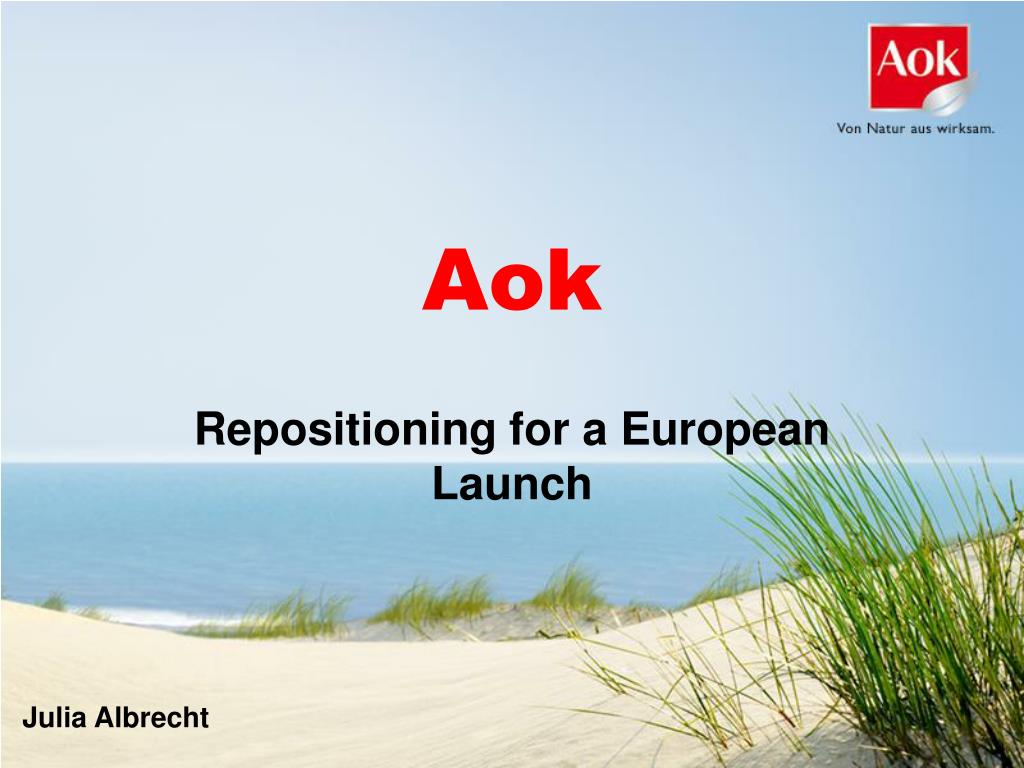 Aok

Von Natur aus wirksam.

Aok

Repositioning for a European Launch

Julia Albrecht